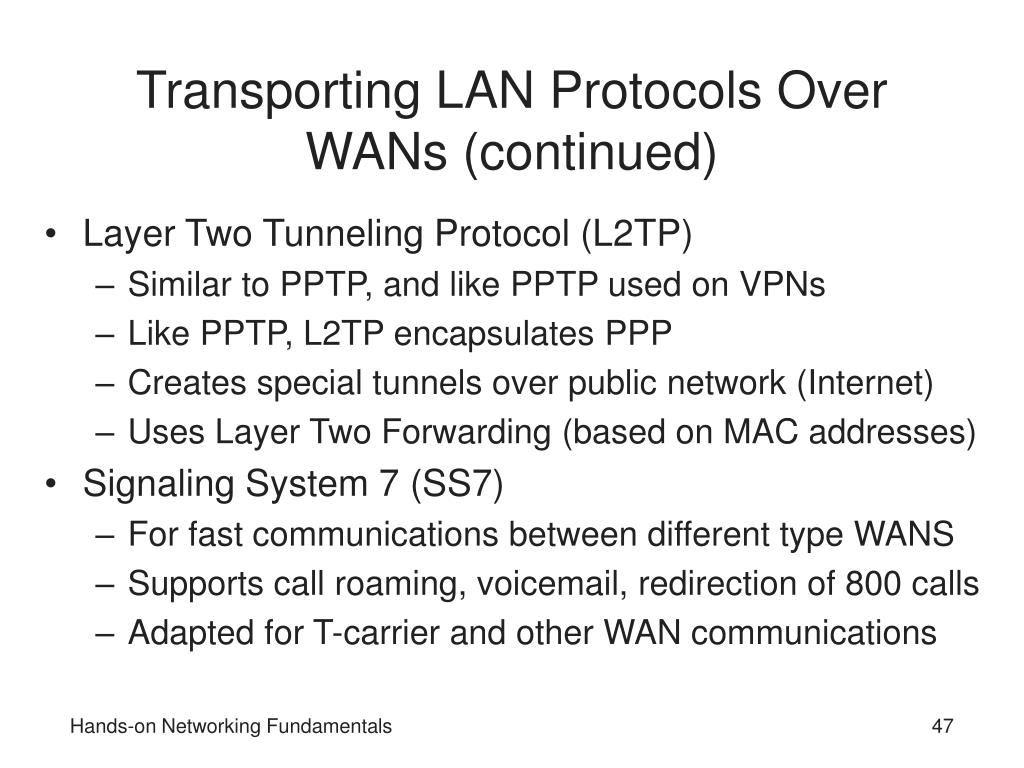 Transporting LAN Protocols Over WANs (continued)

• Layer Two Tunneling Protocol (L2TP)
– Similar to PPTP, and like PPTP used on VPNs
– Like PPTP, L2TP encapsulates PPP
– Creates special tunnels over public network (Internet)
– Uses Layer Two Forwarding (based on MAC addresses)
• Signaling System 7 (SS7)
– For fast communications between different type WANS
– Supports call roaming, voicemail, redirection of 800 calls
– Adapted for T-carrier and other WAN communications

Hands-on Networking Fundamentals

47